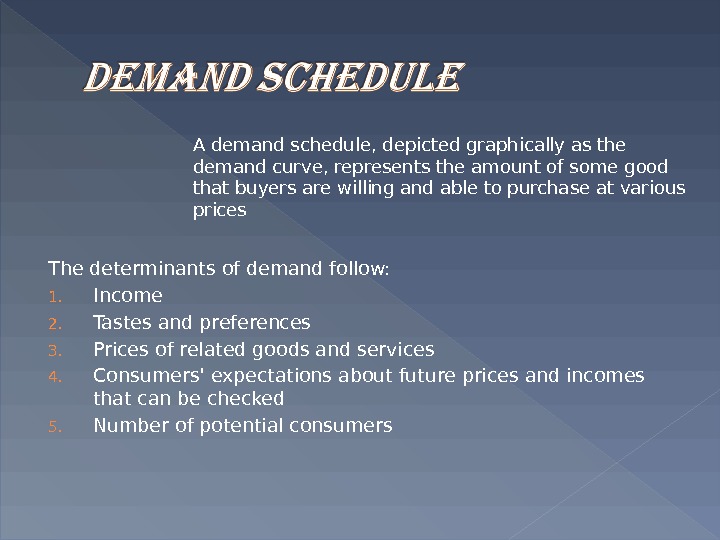 DEMAND SCHEDULE

A demand schedule, depicted graphically as the demand curve, represents the amount of some good that buyers are willing and able to purchase at various prices

The determinants of demand follow:
1. Income
2. Tastes and preferences
3. Prices of related goods and services
4. Consumers' expectations about future prices and incomes that can be checked
5. Number of potential consumers